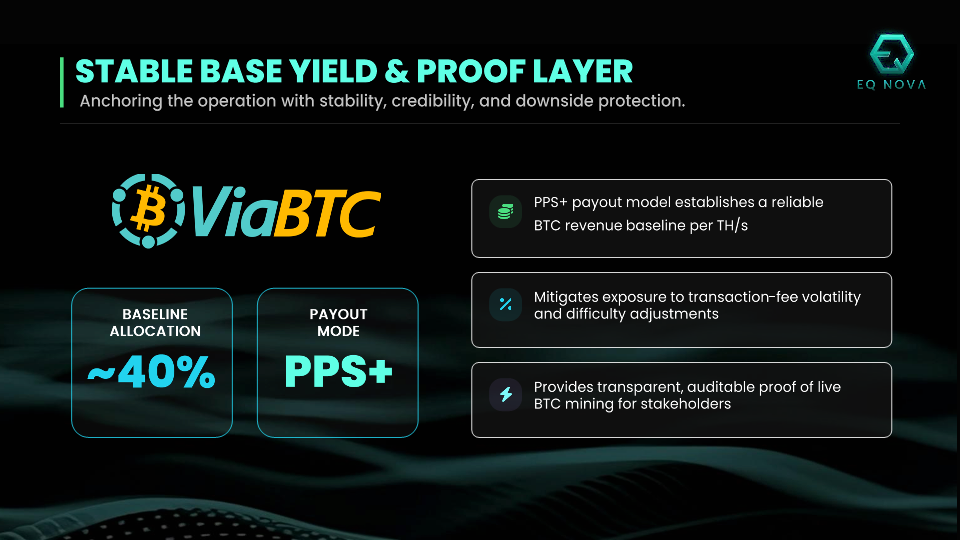 STABLE BASE YIELD & PROOF LAYER

Anchoring the operation with stability, credibility, and downside protection.

EQ NOVA

ViaBTC

BASELINE ALLOCATION

~40%

PAYOUT MODE

PPS+

PPS+ payout model establishes a reliable BTC revenue baseline per TH/s

Mitigates exposure to transaction-fee volatility and difficulty adjustments

Provides transparent, auditable proof of live BTC mining for stakeholders